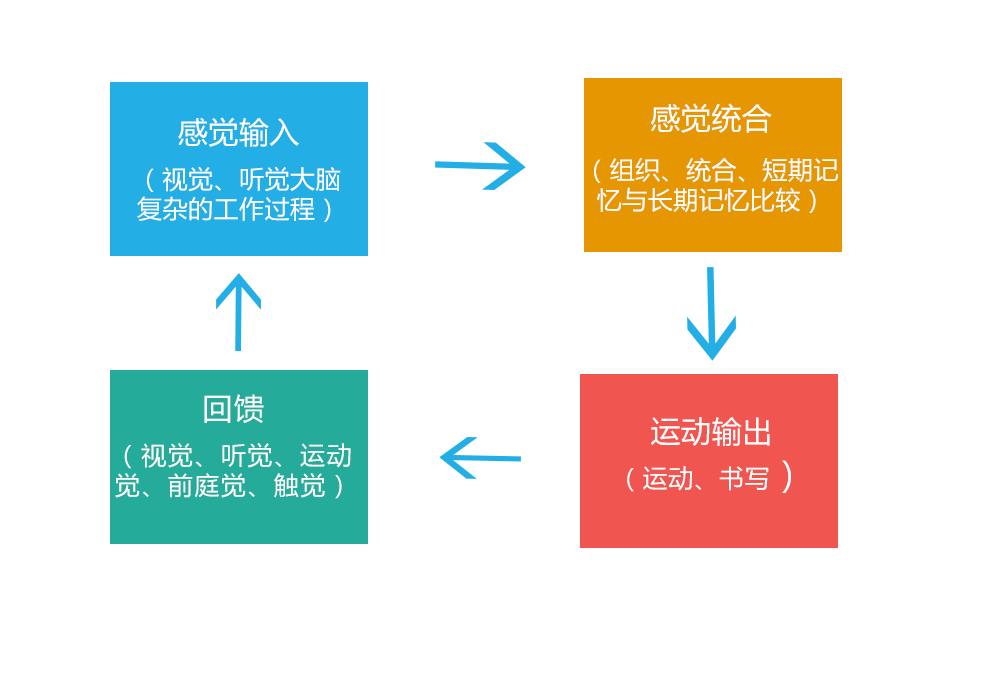 感觉输入

（视觉、听觉大脑复杂的工作过程）

感觉统合

（组织、统合、短期记忆与长期记忆比较）

运动输出

（运动、书写）

回馈

（视觉、听觉、运动觉、前庭觉、触觉）